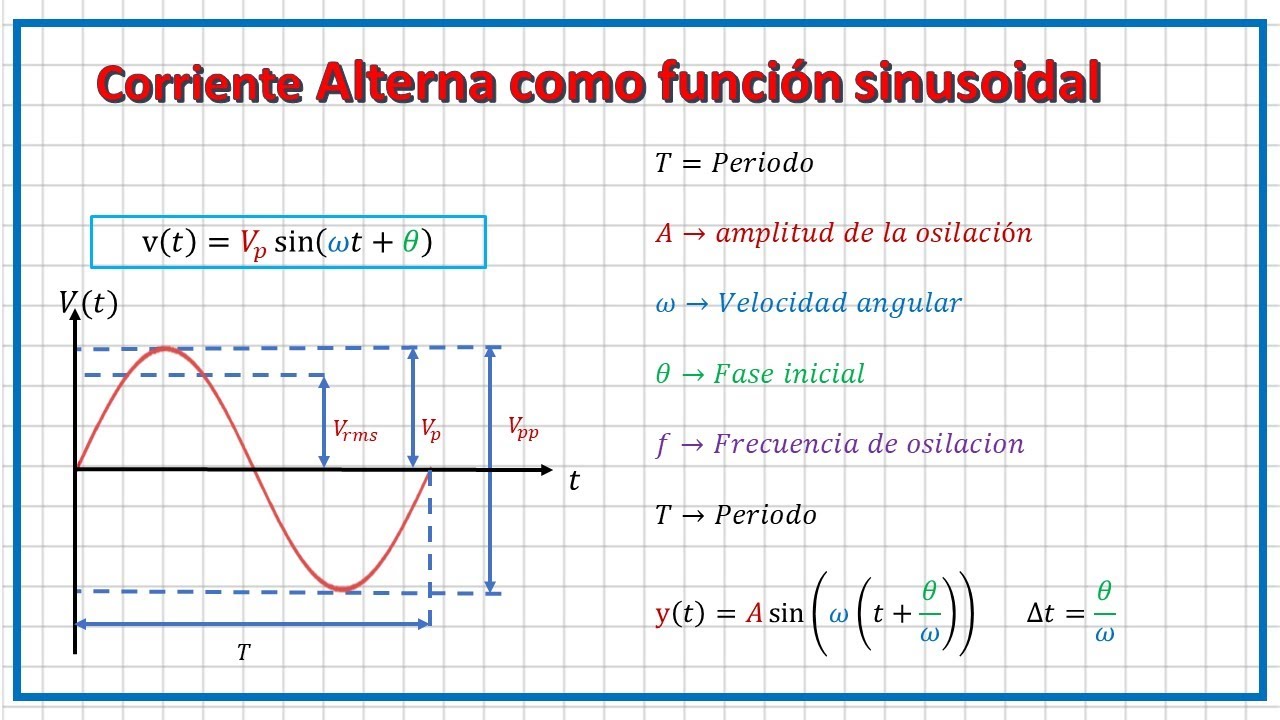 Corriente Alterna como función sinusoidal

$v(t) = V_p \sin(\omega t + \theta)$

$V(t)$

$V_{rms}$

$V_p$

$V_{pp}$

$t$

$T$

$T = Periodo$

$A \rightarrow amplitud\ de\ la\ osilación$

$\omega \rightarrow Velocidad\ angular$

$\theta \rightarrow Fase\ inicial$

$f \rightarrow Frecuencia\ de\ osilacion$

$T \rightarrow Periodo$

$y(t) = A \sin\left(\omega\left(t + \frac{\theta}{\omega}\right)\right)$ $\Delta t = \frac{\theta}{\omega}$